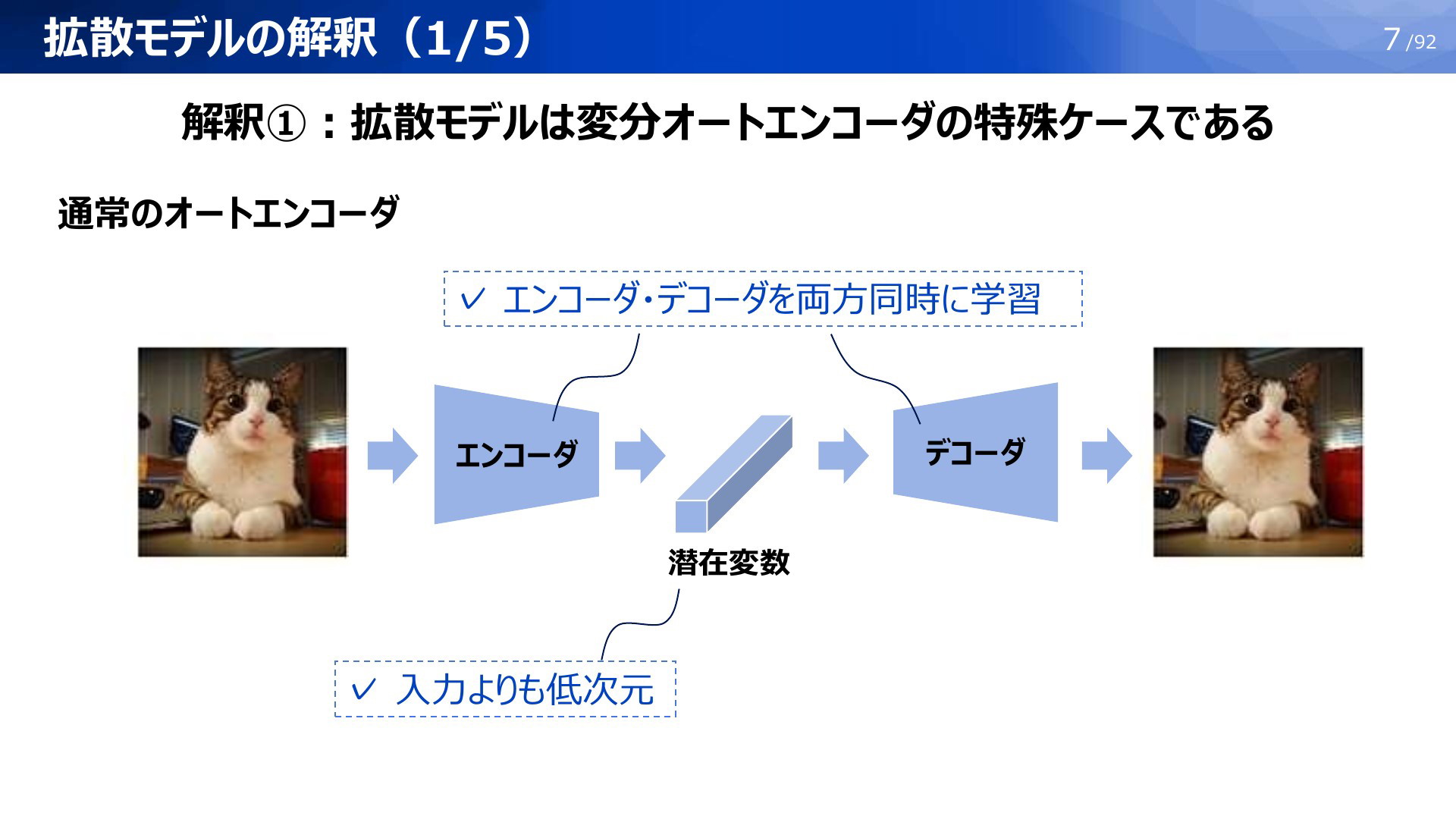 拡散モデルの解釈（1/5）

7 /92

解釈①：拡散モデルは変分オートエンコーダの特殊ケースである

通常のオートエンコーダ

✓ エンコーダ・デコーダを両方同時に学習

エンコーダ

デコーダ

潜在変数

✓ 入力よりも低次元